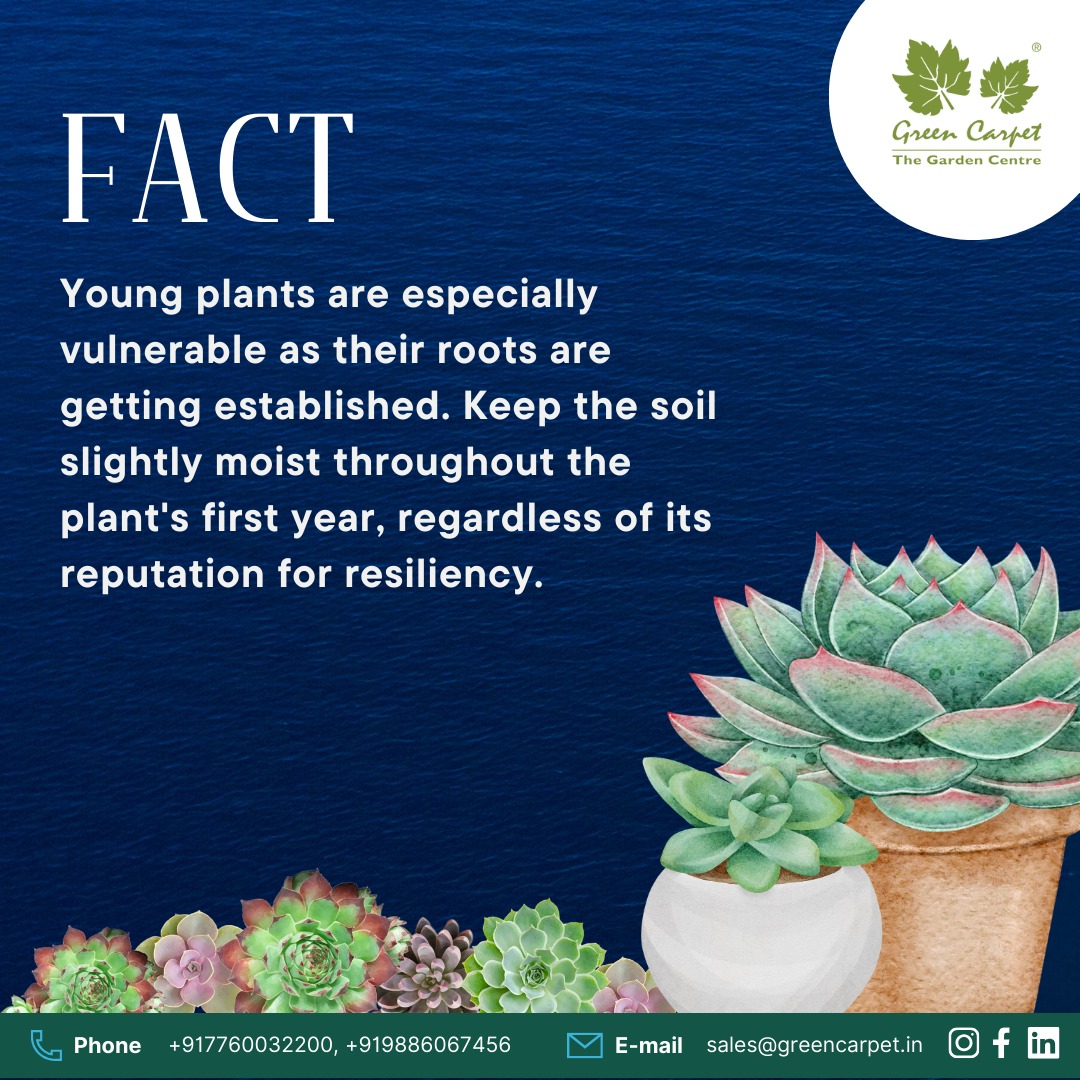 Green Carpet®
The Garden Centre

FACT

Young plants are especially vulnerable as their roots are getting established. Keep the soil slightly moist throughout the plant's first year, regardless of its reputation for resiliency.

Phone +917760032200, +919886067456 E-mail sales@greencarpet.in